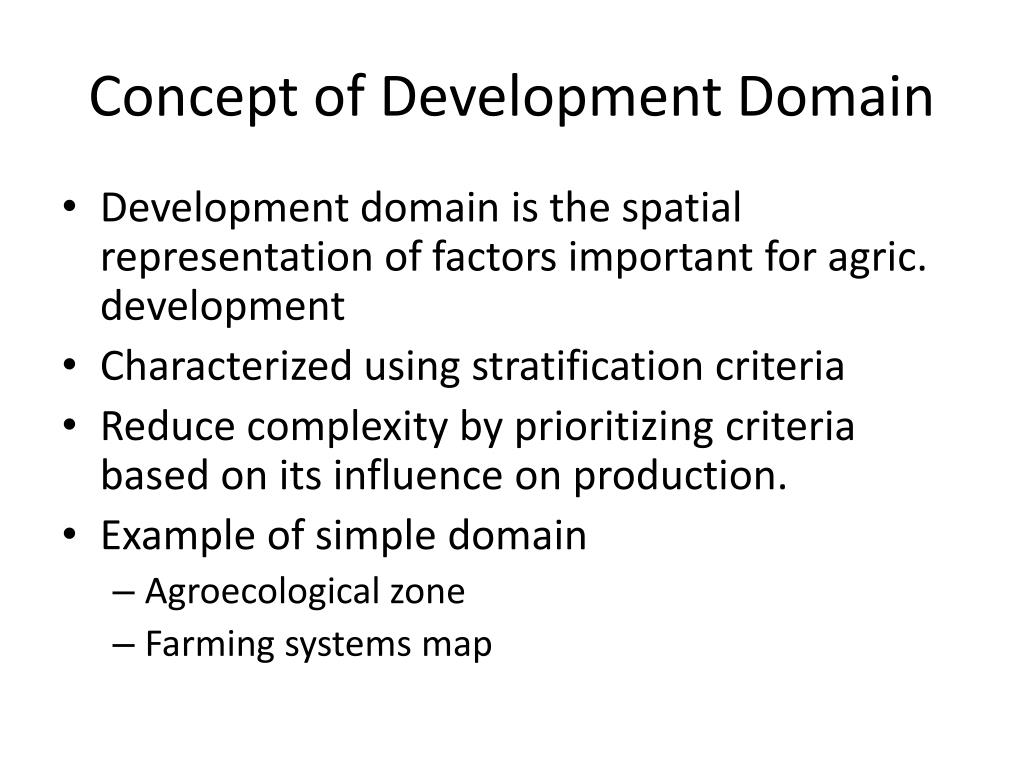 Concept of Development Domain

• Development domain is the spatial representation of factors important for agric. development
• Characterized using stratification criteria
• Reduce complexity by prioritizing criteria based on its influence on production.
• Example of simple domain
– Agroecological zone
– Farming systems map